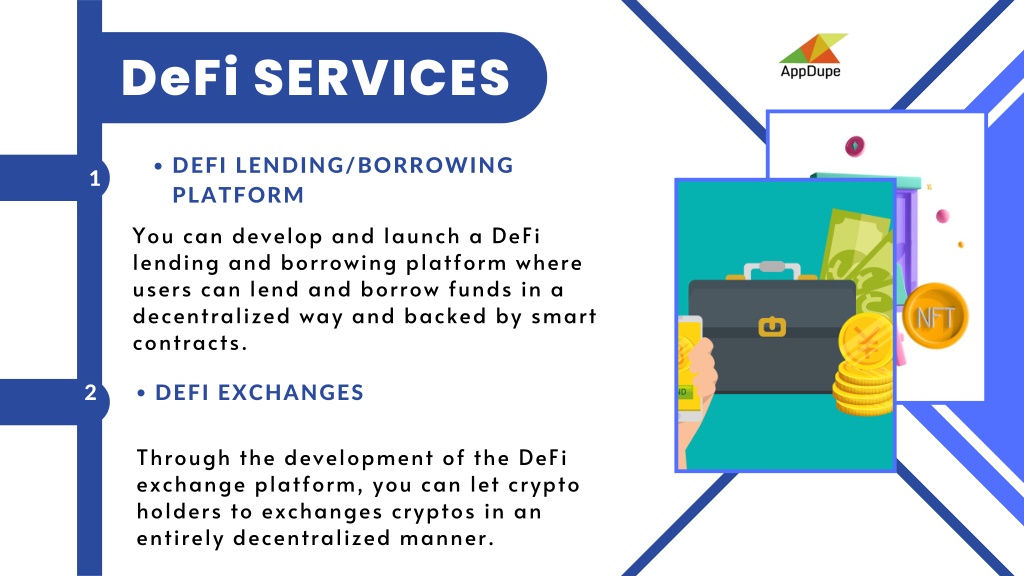 DeFi SERVICES

AppDupe

1

• DEFI LENDING/BORROWING PLATFORM

You can develop and launch a DeFi lending and borrowing platform where users can lend and borrow funds in a decentralized way and backed by smart contracts.

2

• DEFI EXCHANGES

Through the development of the DeFi exchange platform, you can let crypto holders to exchanges cryptos in an entirely decentralized manner.

NFT